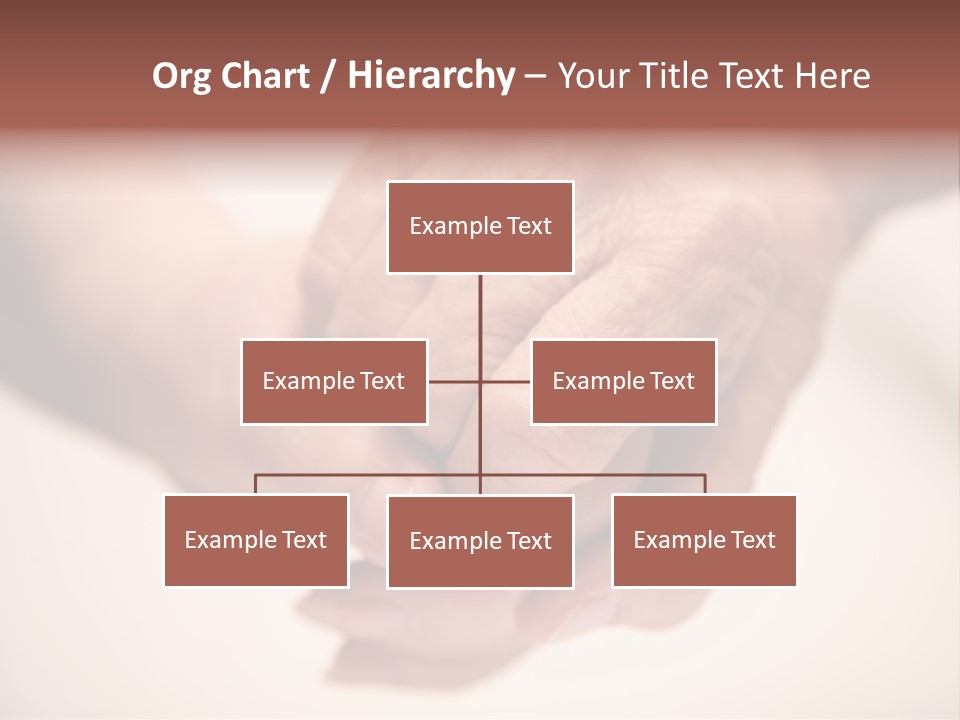 Org Chart / Hierarchy – Your Title Text Here

Example Text

Example Text

Example Text

Example Text

Example Text

Example Text